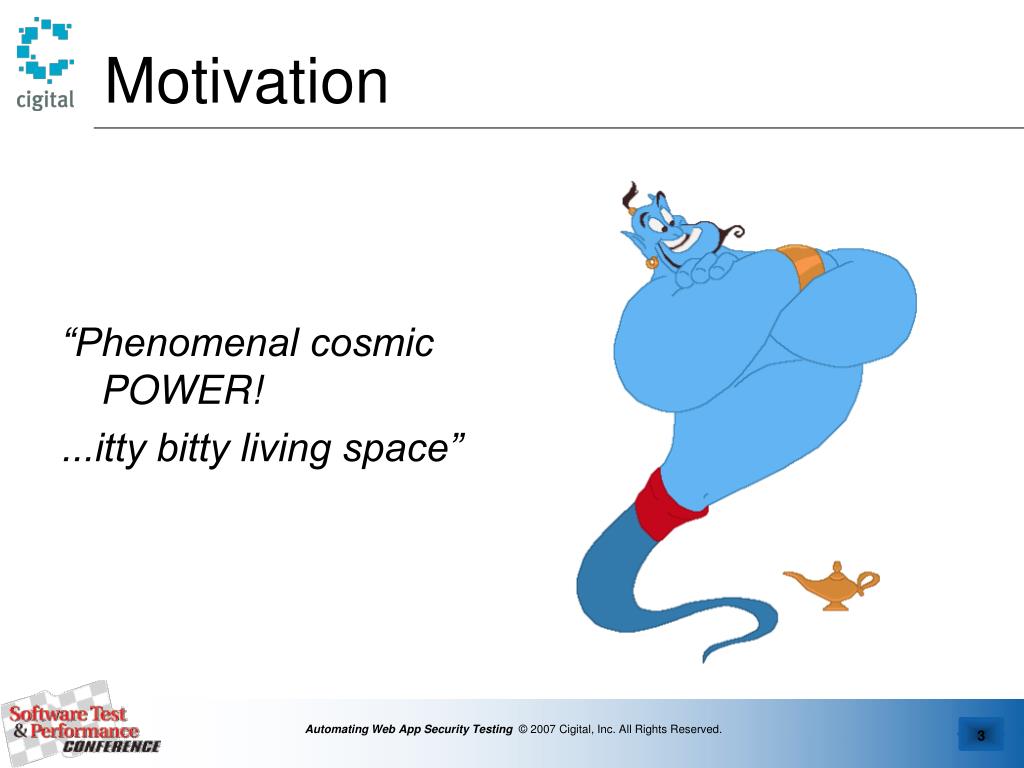 cigital

Motivation

“Phenomenal cosmic POWER!

...itty bitty living space”

Software Test & Performance CONFERENCE

Automating Web App Security Testing © 2007 Cigital, Inc. All Rights Reserved.

3